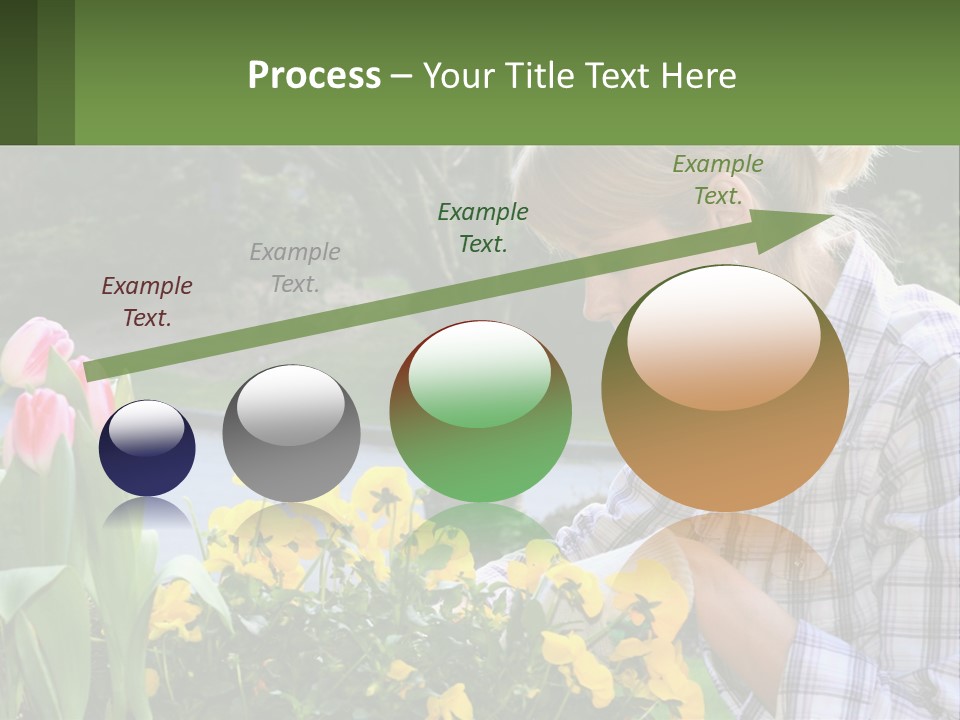 Process – Your Title Text Here

Example Text.

Example Text.

Example Text.

Example Text.